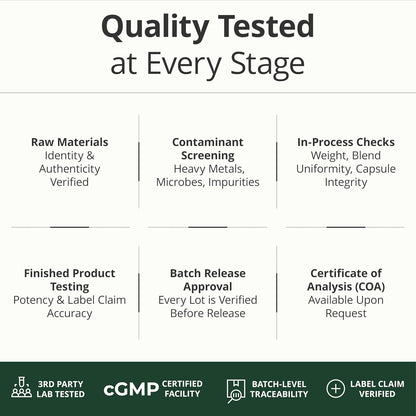 Quality Tested
at Every Stage

Raw Materials
Identity & Authenticity Verified

Contaminant Screening
Heavy Metals, Microbes, Impurities

In-Process Checks
Weight, Blend Uniformity, Capsule Integrity

Finished Product Testing
Potency & Label Claim Accuracy

Batch Release Approval
Every Lot is Verified Before Release

Certificate of Analysis (COA)
Available Upon Request

3RD PARTY LAB TESTED

cGMP CERTIFIED FACILITY

BATCH-LEVEL TRACEABILITY

LABEL CLAIM VERIFIED